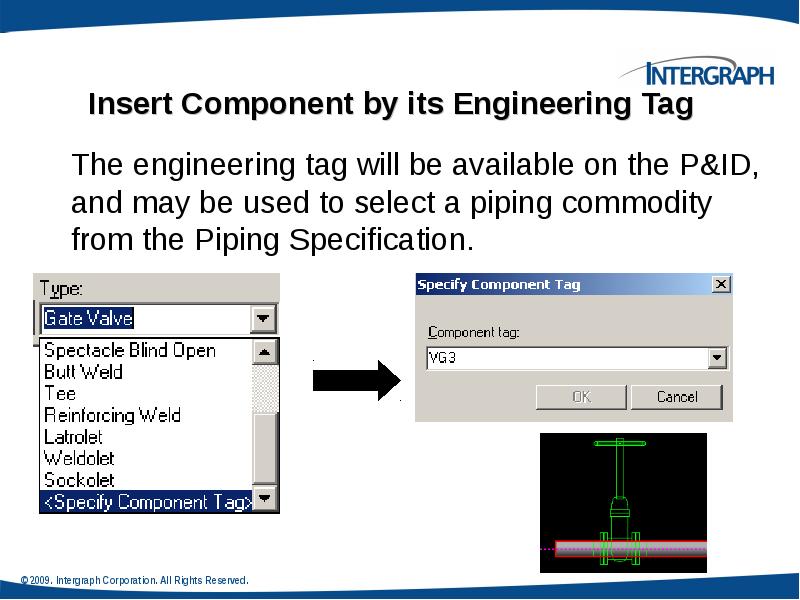 INTERGRAPH

Insert Component by its Engineering Tag

The engineering tag will be available on the P&ID, and may be used to select a piping commodity from the Piping Specification.

Type:
Gate Valve
Spectacle Blind Open
Butt Weld
Tee
Reinforcing Weld
Latrolet
Weldolet
Sockolet
<Specify Component Tag>

Specify Component Tag
Component tag:
VG3
OK
Cancel

© 2009. Intergraph Corporation. All Rights Reserved.